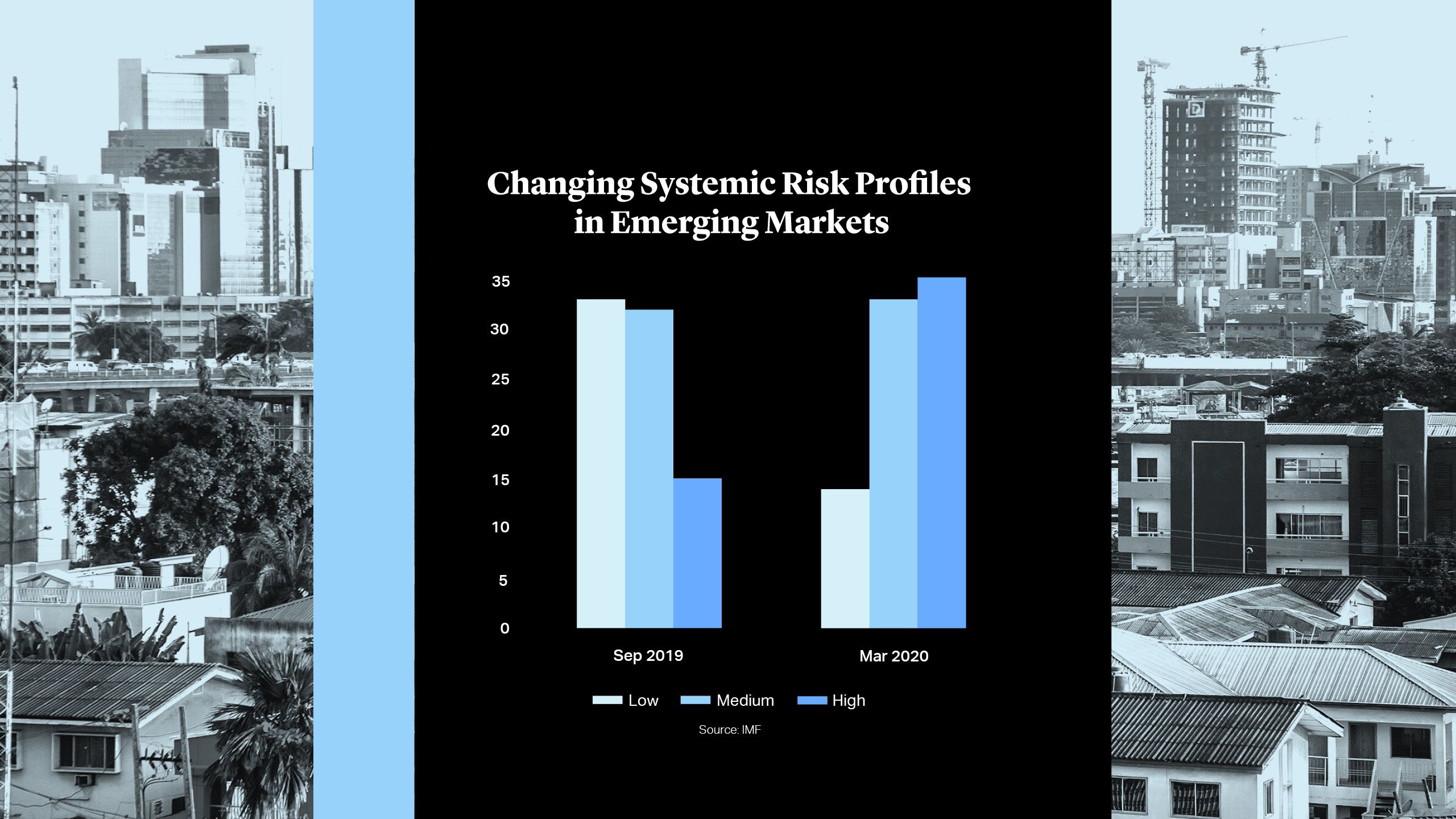 Changing Systemic Risk Profiles in Emerging Markets

35
30
25
20
15
10
5
0

Sep 2019
Mar 2020

Low
Medium
High

Source: IMF